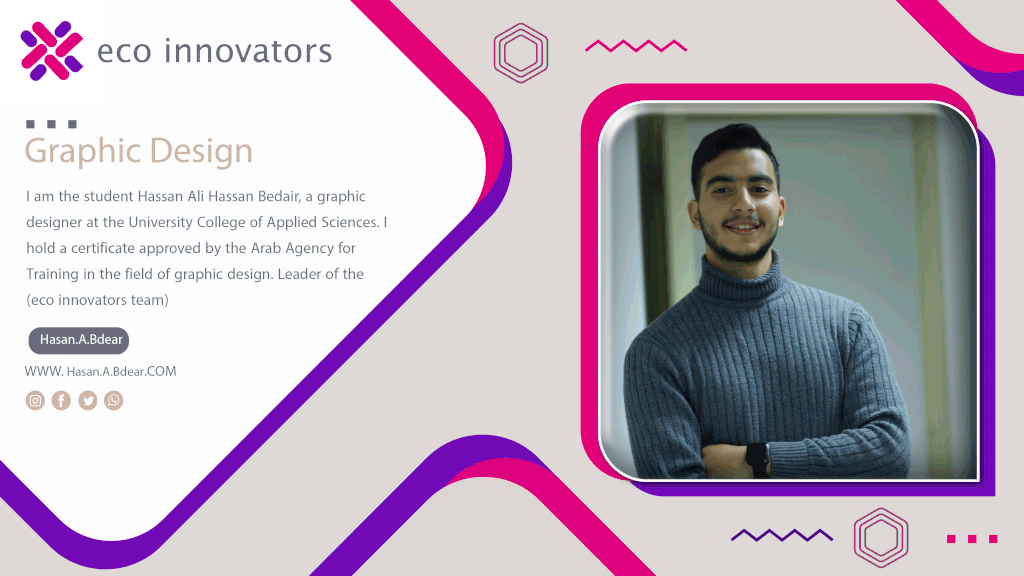 eco innovators

Graphic Design

I am the student Hassan Ali Hassan Bedair, a graphic designer at the University College of Applied Sciences. I hold a certificate approved by the Arab Agency for Training in the field of graphic design. Leader of the (eco innovators team)

Hasan.A.Bdear

WWW. Hasan.A.Bdear.COM